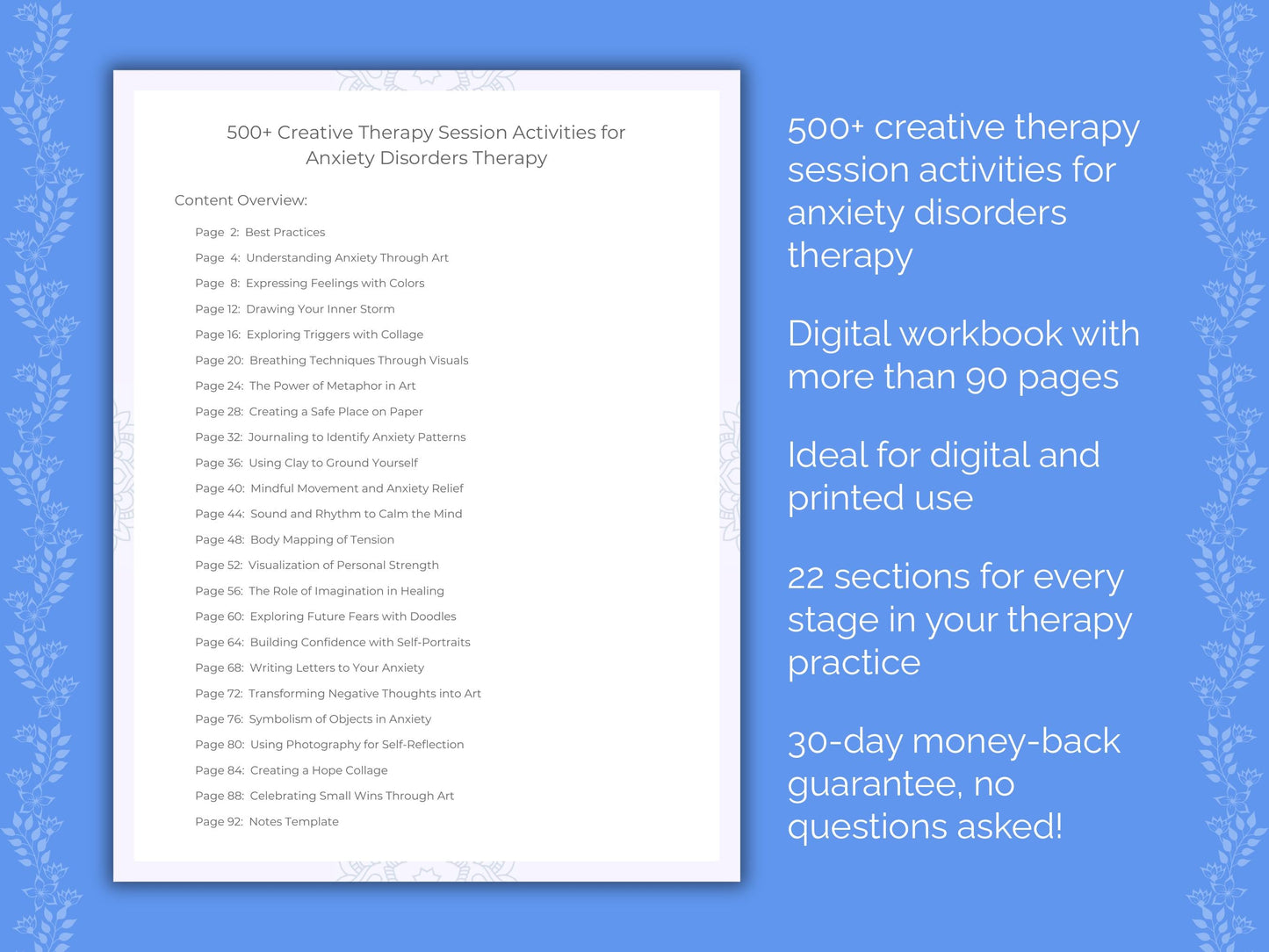 500+ Creative Therapy Session Activities for Anxiety Disorders Therapy

Content Overview:

Page 2: Best Practices
Page 4: Understanding Anxiety Through Art
Page 8: Expressing Feelings with Colors
Page 12: Drawing Your Inner Storm
Page 16: Exploring Triggers with Collage
Page 20: Breathing Techniques Through Visuals
Page 24: The Power of Metaphor in Art
Page 28: Creating a Safe Place on Paper
Page 32: Journaling to Identify Anxiety Patterns
Page 36: Using Clay to Ground Yourself
Page 40: Mindful Movement and Anxiety Relief
Page 44: Sound and Rhythm to Calm the Mind
Page 48: Body Mapping of Tension
Page 52: Visualization of Personal Strength
Page 56: The Role of Imagination in Healing
Page 60: Exploring Future Fears with Doodles
Page 64: Building Confidence with Self-Portraits
Page 68: Writing Letters to Your Anxiety
Page 72: Transforming Negative Thoughts into Art
Page 76: Symbolism of Objects in Anxiety
Page 80: Using Photography for Self-Reflection
Page 84: Creating a Hope Collage
Page 88: Celebrating Small Wins Through Art
Page 92: Notes Template

500+ creative therapy session activities for anxiety disorders therapy

Digital workbook with more than 90 pages

Ideal for digital and printed use

22 sections for every stage in your therapy practice

30-day money-back guarantee, no questions asked!